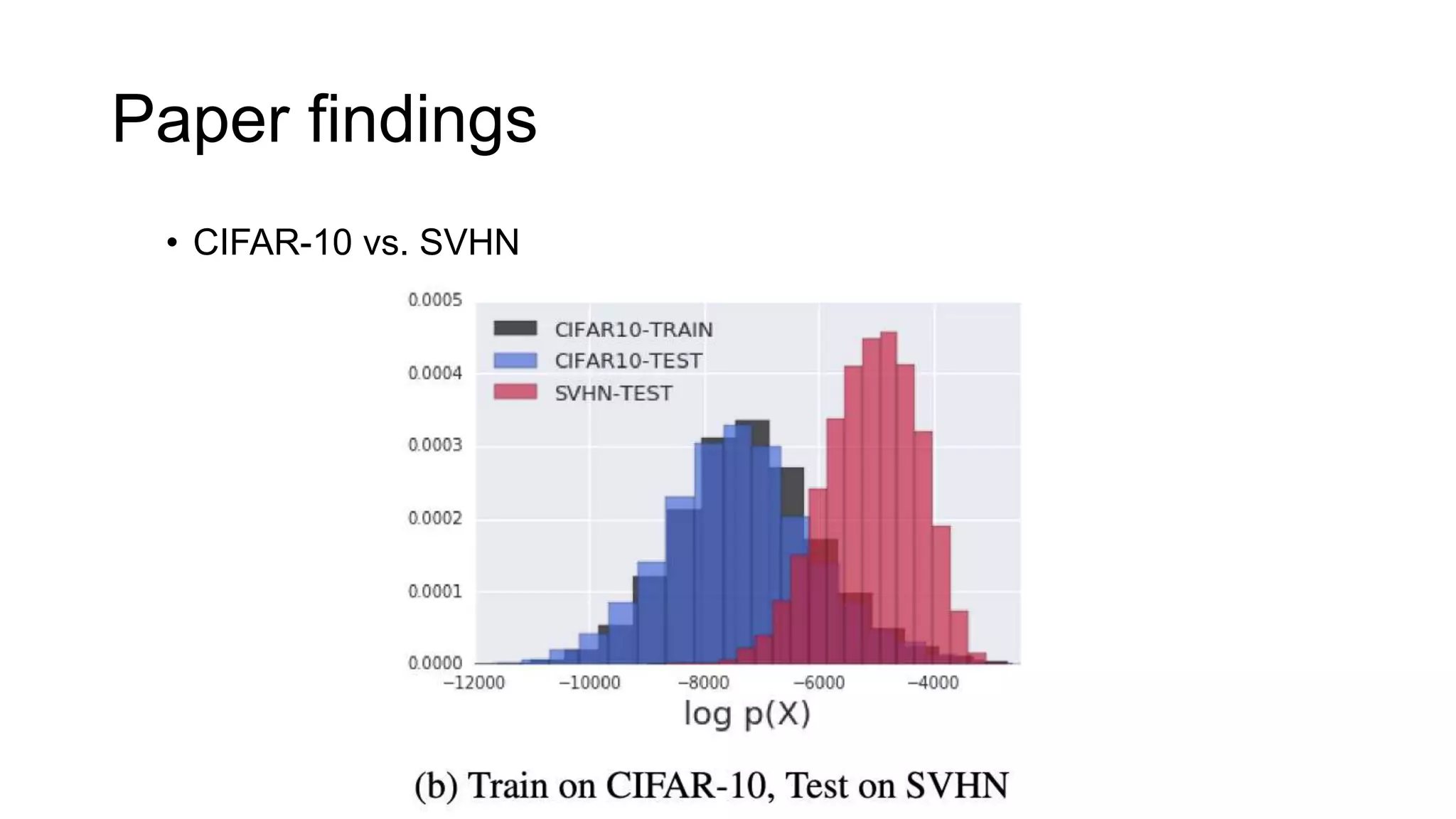 Paper findings

• CIFAR-10 vs. SVHN

0.0005
0.0004
0.0003
0.0002
0.0001
0.0000

CIFAR10-TRAIN
CIFAR10-TEST
SVHN-TEST

−12000 −10000 −8000 −6000 −4000

log p(X)

(b) Train on CIFAR-10, Test on SVHN